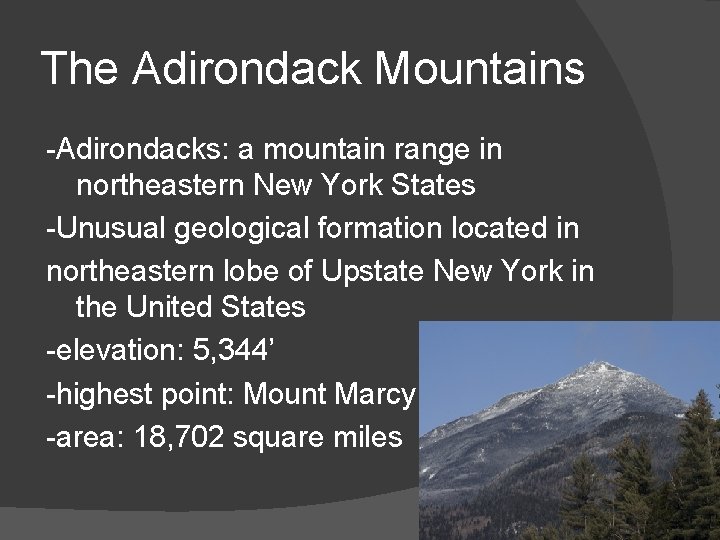 The Adirondack Mountains

-Adirondacks: a mountain range in northeastern New York States

-Unusual geological formation located in

northeastern lobe of Upstate New York in the United States

-elevation: 5,344’

-highest point: Mount Marcy

-area: 18,702 square miles